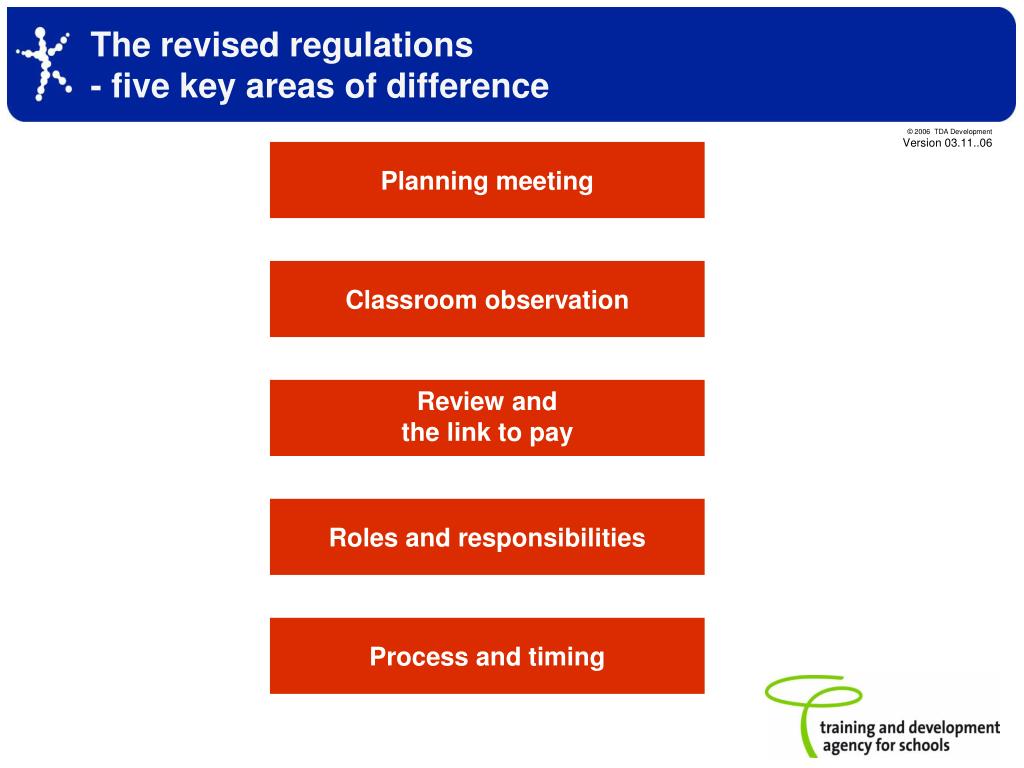 The revised regulations
- five key areas of difference

© 2006 TDA Development
Version 03.11..06

Planning meeting

Classroom observation

Review and
the link to pay

Roles and responsibilities

Process and timing

training and development
agency for schools